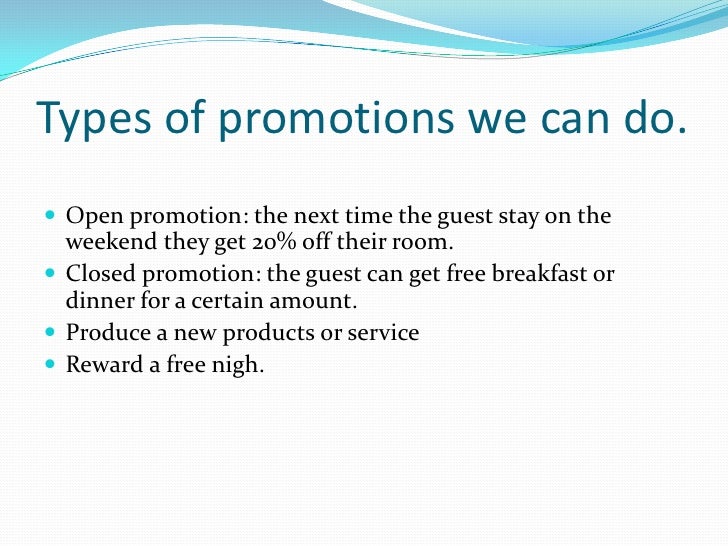 Types of promotions we can do.

- Open promotion: the next time the guest stay on the weekend they get 20% off their room.
- Closed promotion: the guest can get free breakfast or dinner for a certain amount.
- Produce a new products or service
- Reward a free nigh.